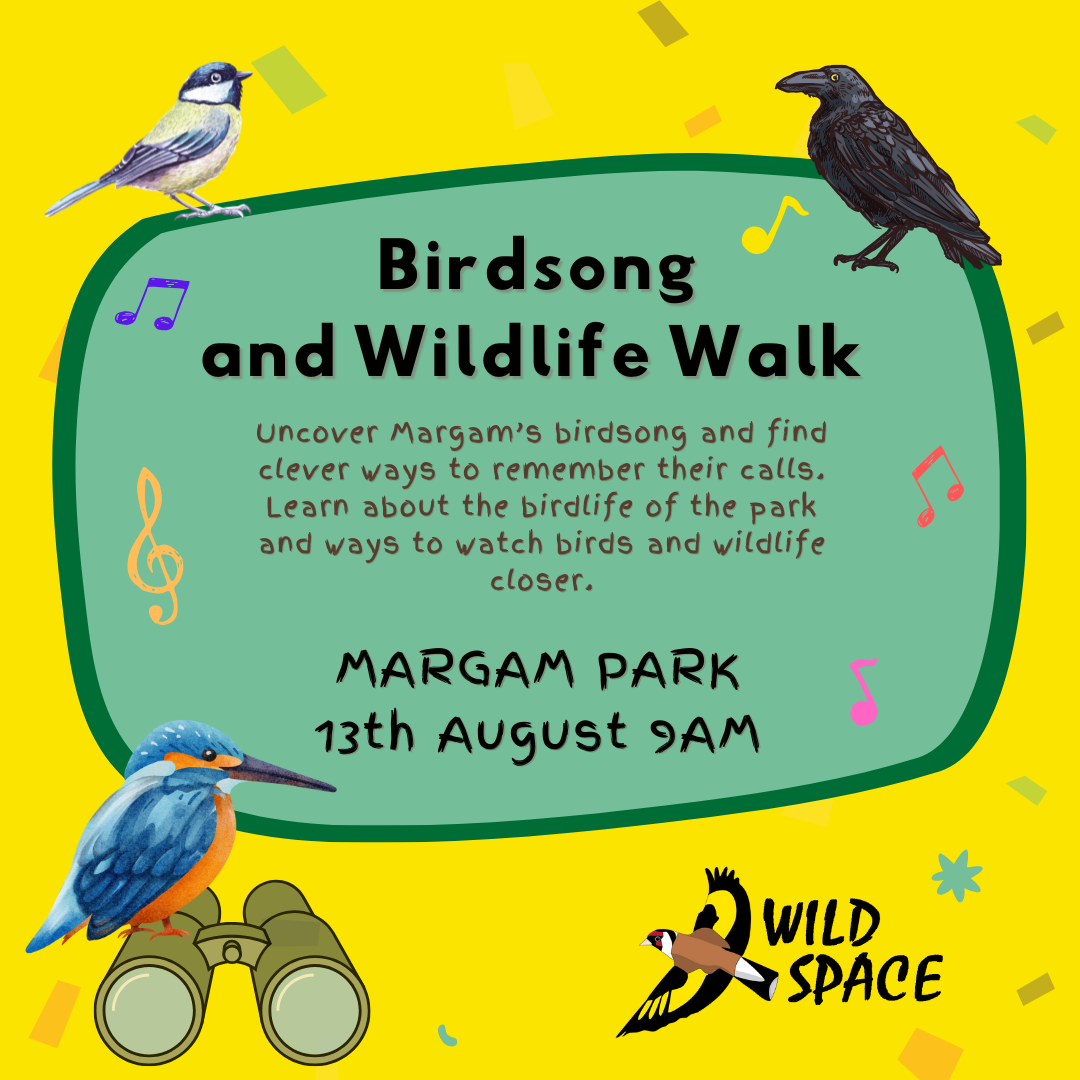 Birdsong and Wildlife Walk

Uncover Margam's birdsong and find clever ways to remember their calls. Learn about the birdlife of the park and ways to watch birds and wildlife closer.

MARGAM PARK
13th August 9AM

WILD SPACE